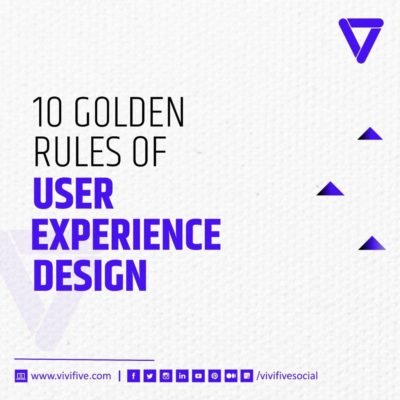 10 GOLDEN RULES OF
USER EXPERIENCE DESIGN

www.vivifive.com | /vivifivesocial